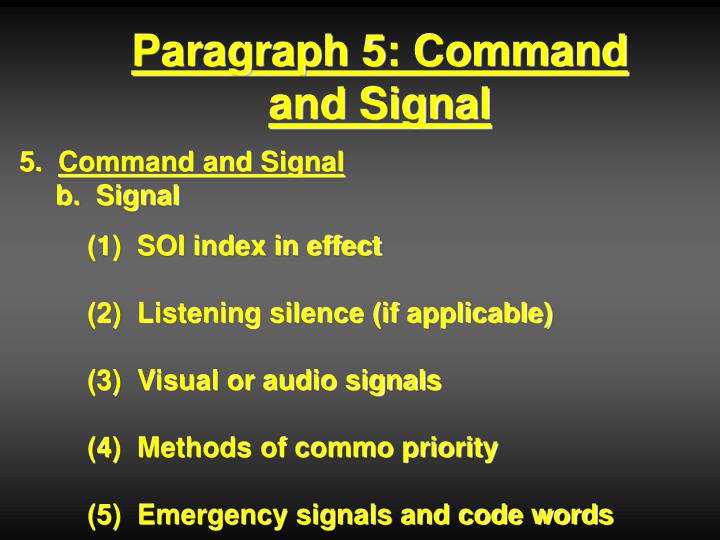 Paragraph 5: Command and Signal

5. Command and Signal
b. Signal

(1) SOI index in effect

(2) Listening silence (if applicable)

(3) Visual or audio signals

(4) Methods of commo priority

(5) Emergency signals and code words